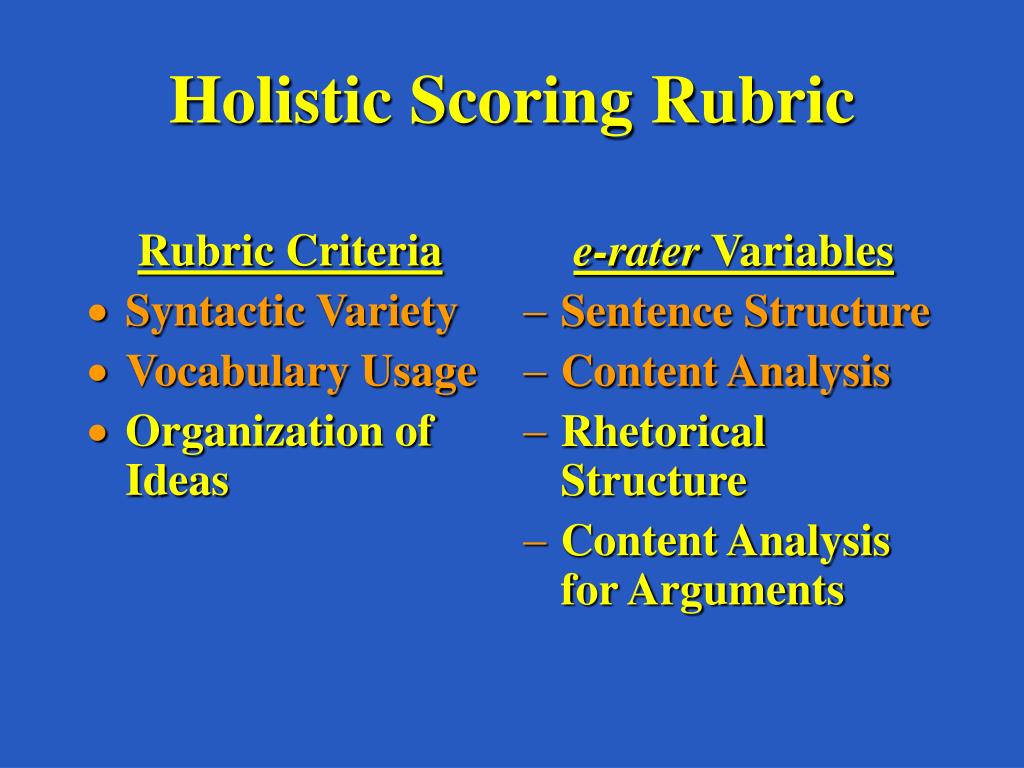 Holistic Scoring Rubric

Rubric Criteria
• Syntactic Variety
• Vocabulary Usage
• Organization of Ideas

e-rater Variables
– Sentence Structure
– Content Analysis
– Rhetorical Structure
– Content Analysis for Arguments